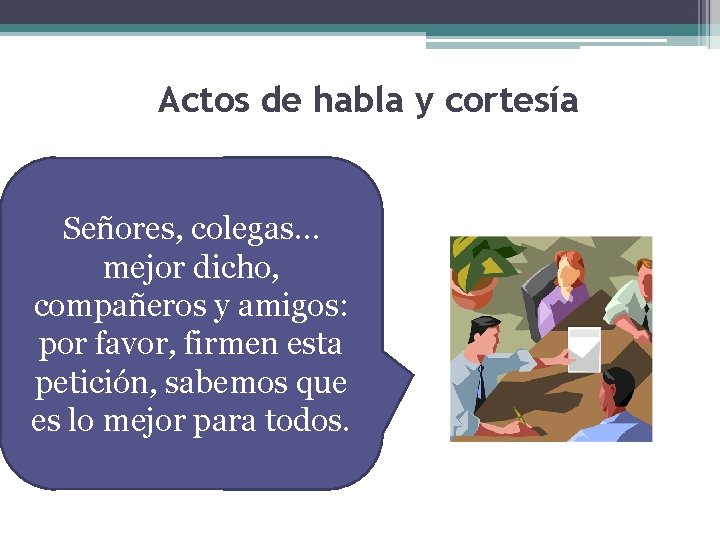 Actos de habla y cortesía

Señores, colegas… mejor dicho, compañeros y amigos: por favor, firmen esta petición, sabemos que es lo mejor para todos.